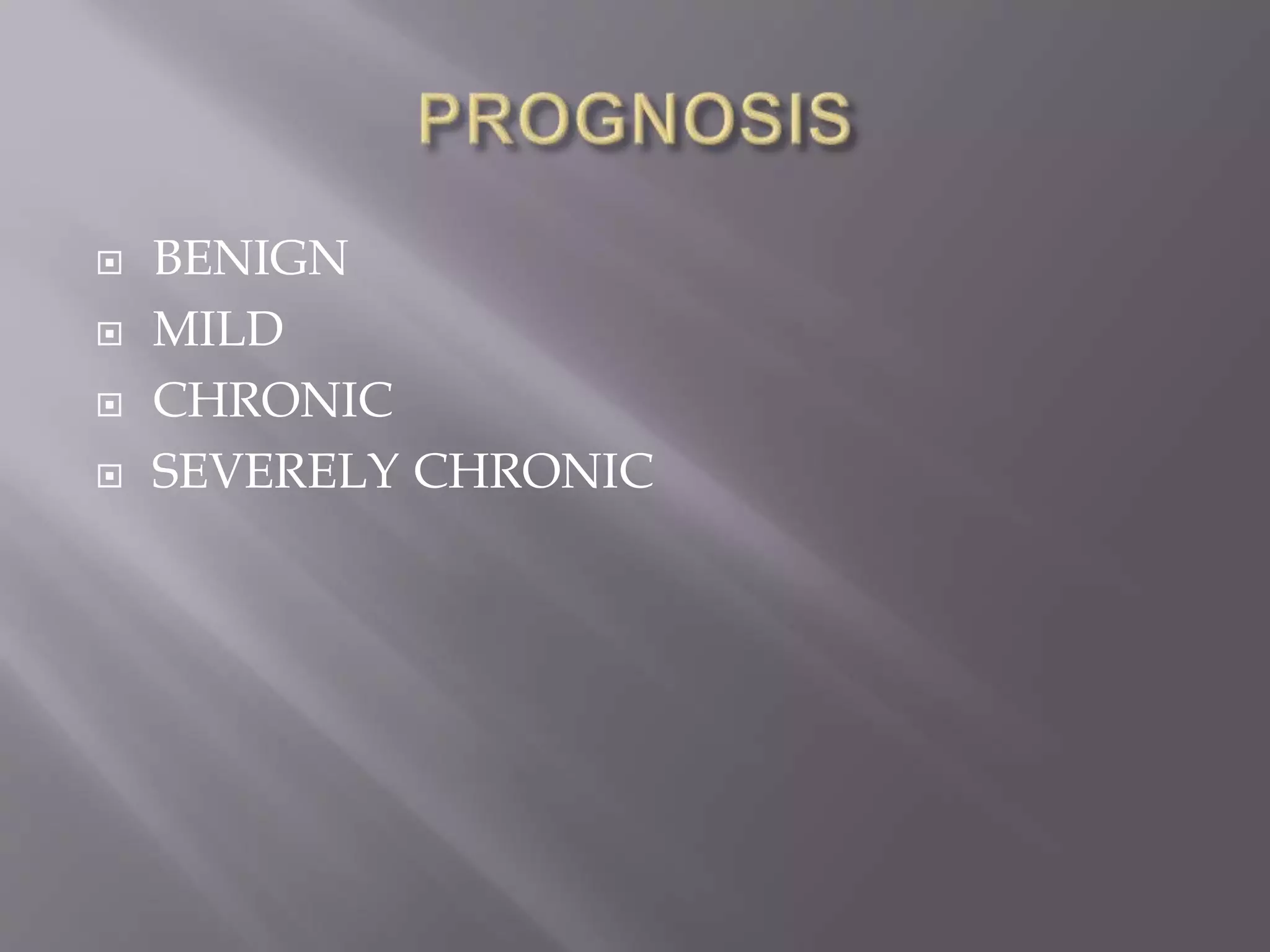 PROGNOSIS

- BENIGN
- MILD
- CHRONIC
- SEVERELY CHRONIC